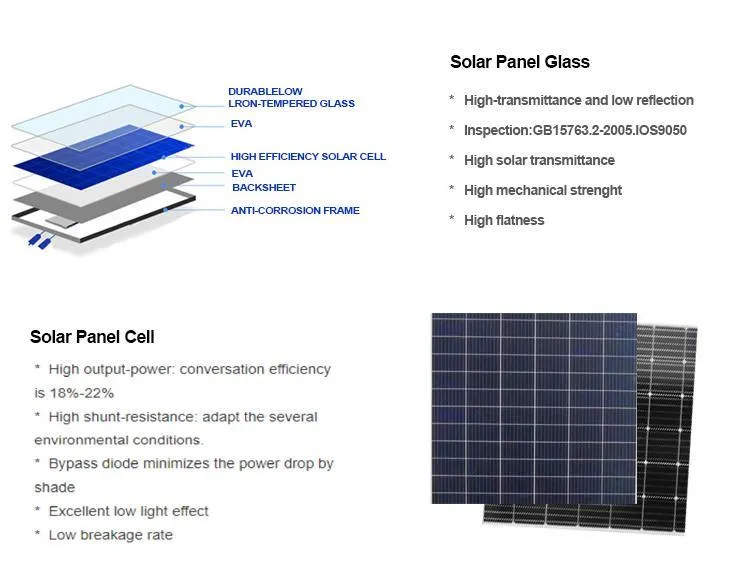 DURABLELOW
LRON-TEMPERED GLASS
EVA
HIGH EFFICIENCY SOLAR CELL
EVA
BACKSHEET
ANTI-CORROSION FRAME

Solar Panel Glass

* High-transmittance and low reflection
* Inspection:GB15763.2-2005.IOS9050
* High solar transmittance
* High mechanical strenght
* High flatness

Solar Panel Cell

* High output-power: conversation efficiency is 18%-22%
* High shunt-resistance: adapt the several environmental conditions.
* Bypass diode minimizes the power drop by shade
* Excellent low light effect
* Low breakage rate